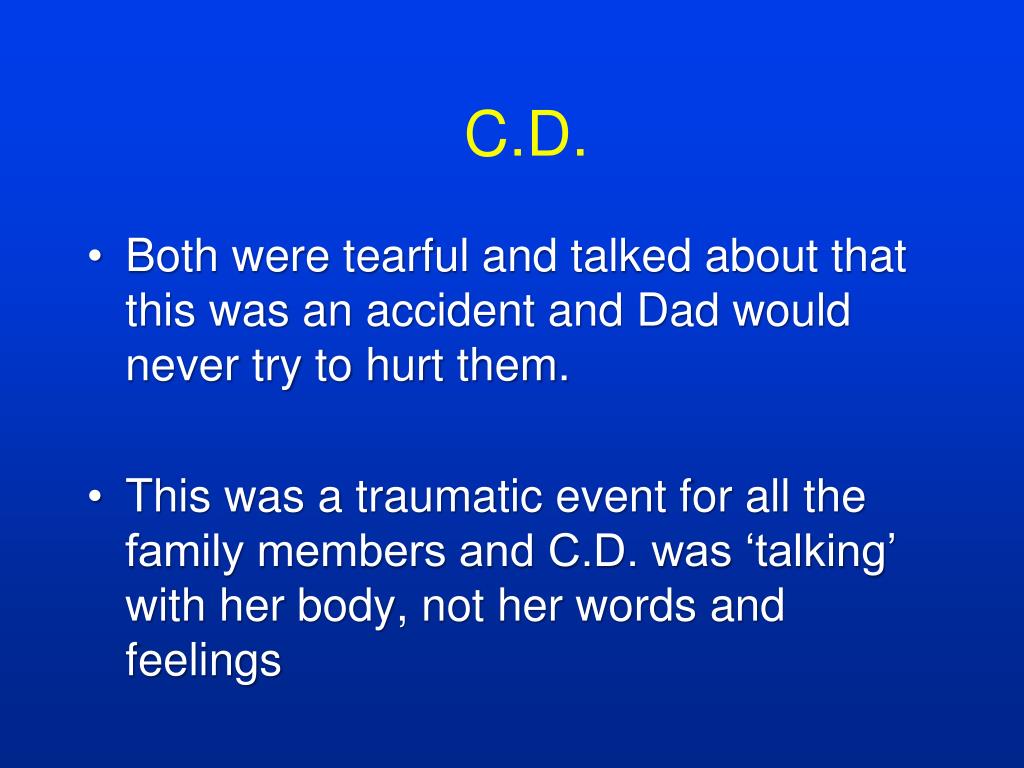 C.D.

• Both were tearful and talked about that this was an accident and Dad would never try to hurt them.

• This was a traumatic event for all the family members and C.D. was ‘talking’ with her body, not her words and feelings